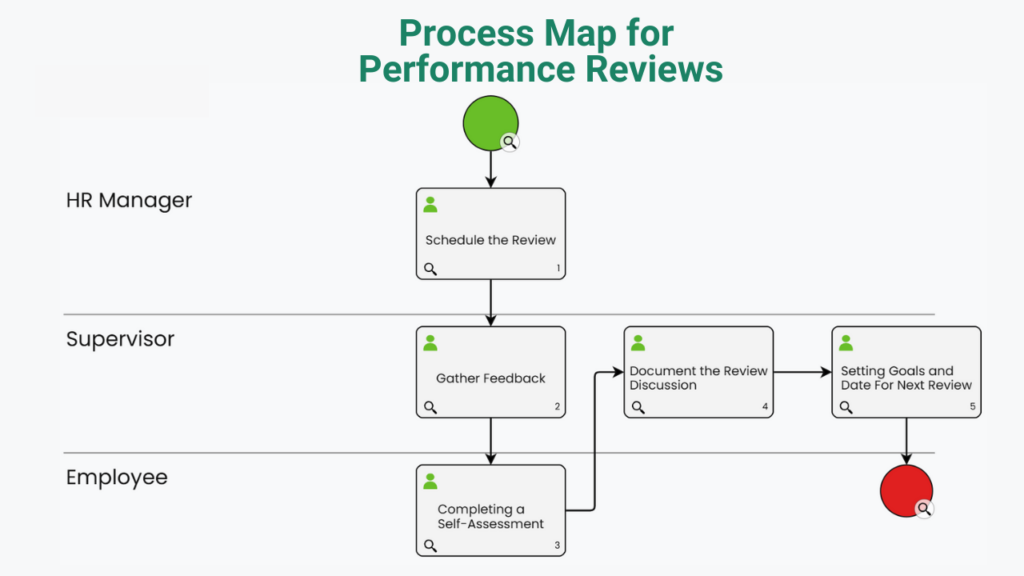 Process Map for Performance Reviews

HR Manager

Schedule the Review

1

Supervisor

Gather Feedback

2

Document the Review Discussion

4

Setting Goals and Date For Next Review

5

Employee

Completing a Self-Assessment

3